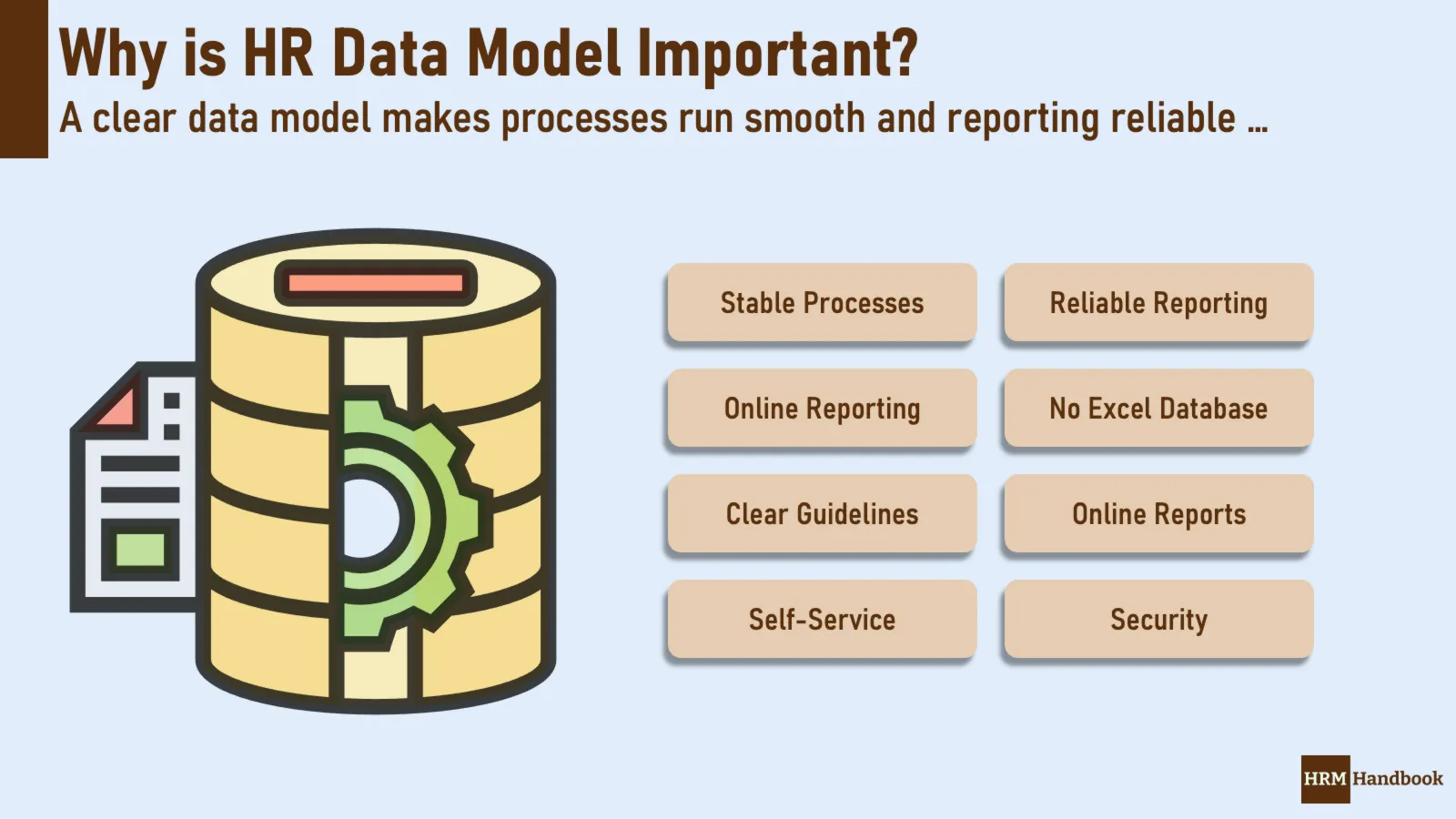 Why is HR Data Model Important?

A clear data model makes processes run smooth and reporting reliable …

Stable Processes

Reliable Reporting

Online Reporting

No Excel Database

Clear Guidelines

Online Reports

Self-Service

Security

HRM Handbook